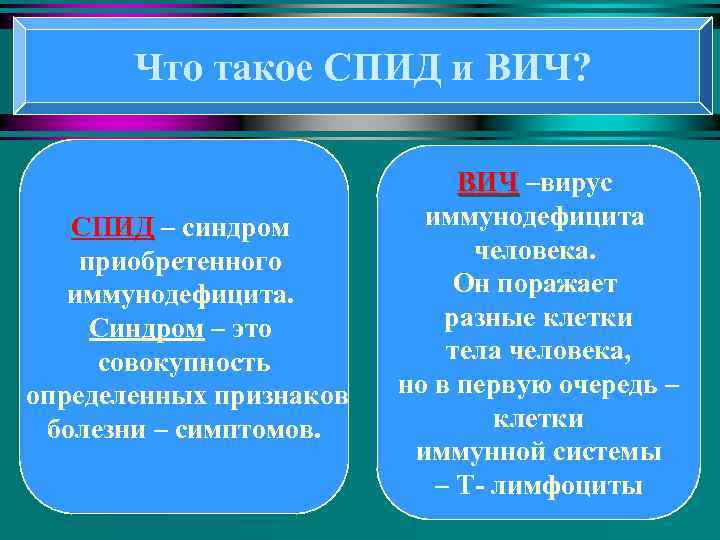 Что такое СПИД и ВИЧ?

СПИД – синдром приобретенного иммунодефицита. Синдром – это совокупность определенных признаков болезни – симптомов.

ВИЧ –вирус иммунодефицита человека. Он поражает разные клетки тела человека, но в первую очередь – клетки иммунной системы – Т- лимфоциты